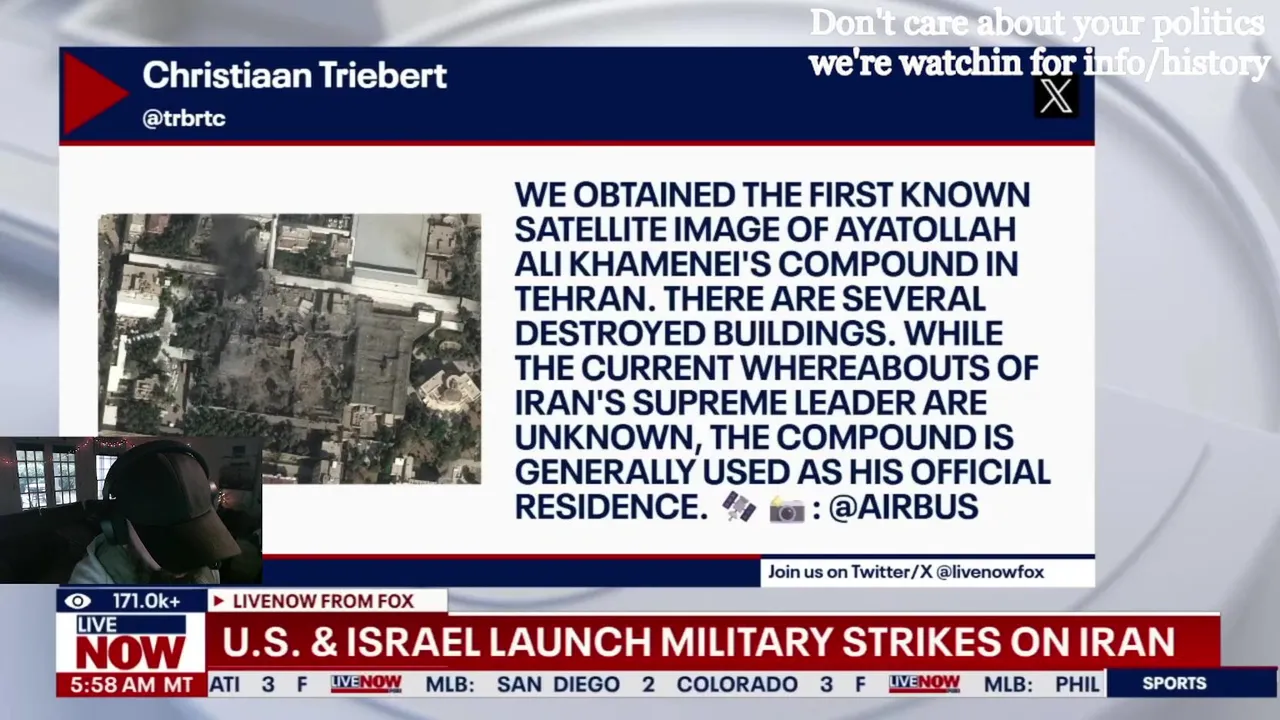 Don't care about your politics
we're watchin for info/history

Christiaan Triebert
@trbrtc

WE OBTAINED THE FIRST KNOWN SATELLITE IMAGE OF AYATOLLAH ALI KHAMENEI'S COMPOUND IN TEHRAN. THERE ARE SEVERAL DESTROYED BUILDINGS. WHILE THE CURRENT WHEREABOUTS OF IRAN'S SUPREME LEADER ARE UNKNOWN, THE COMPOUND IS GENERALLY USED AS HIS OFFICIAL RESIDENCE. 🛰️ 📷 : @AIRBUS

Join us on Twitter/X @livenowfox

171.0k+
LIVENOW FROM FOX
LIVE NOW
U.S. & ISRAEL LAUNCH MILITARY STRIKES ON IRAN
5:58 AM MT
ATI 3 F LIVENOW MLB: SAN DIEGO 2 COLORADO 3 F LIVENOW MLB: PHIL
SPORTS